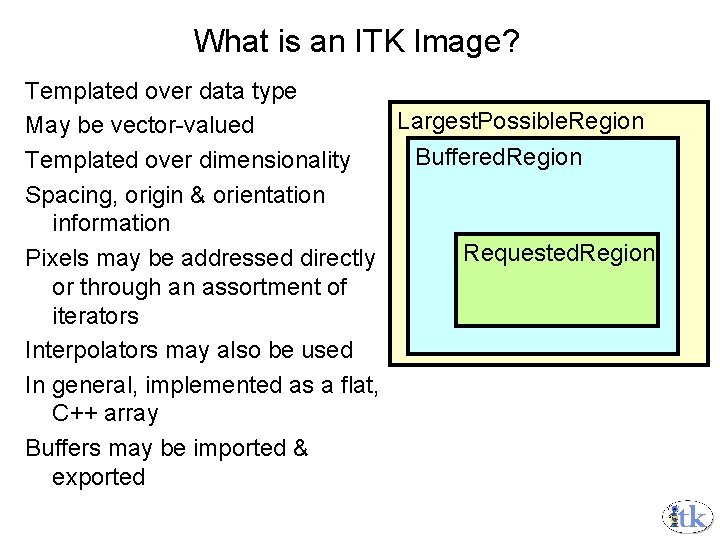 What is an ITK Image?

Templated over data type

May be vector-valued

Templated over dimensionality

Spacing, origin & orientation information

Pixels may be addressed directly or through an assortment of iterators

Interpolators may also be used

In general, implemented as a flat, C++ array

Buffers may be imported & exported

LargestPossibleRegion

BufferedRegion

RequestedRegion

itk